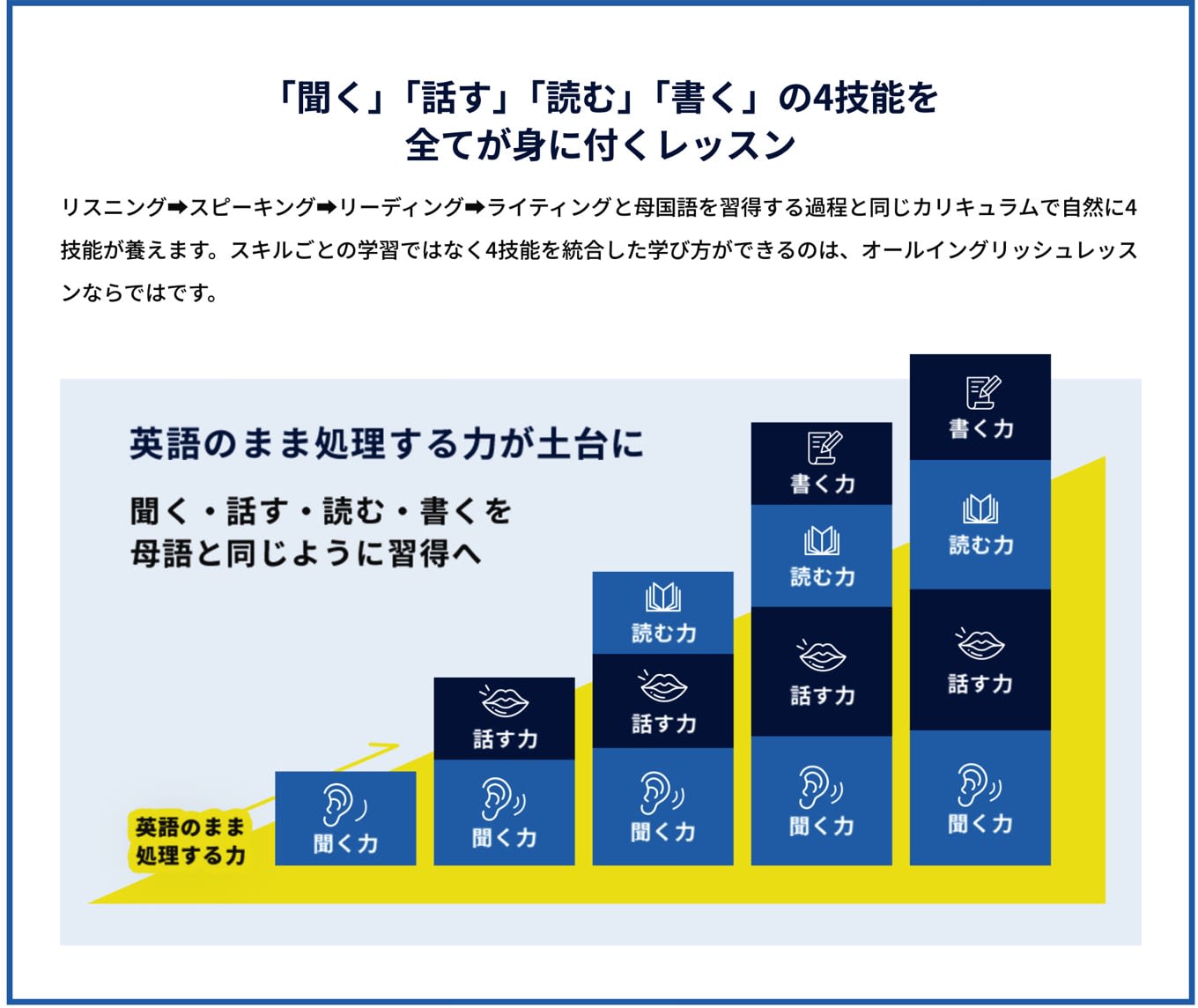 「聞く」「話す」「読む」「書く」の4技能を
全てが身に付くレッスン

リスニング➡スピーキング➡リーディング➡ライティングと母国語を習得する過程と同じカリキュラムで自然に4技能が養えます。スキルごとの学習ではなく4技能を統合した学び方ができるのは、オールイングリッシュレッスンならではです。

英語のまま処理する力が土台に

聞く・話す・読む・書くを
母語と同じように習得へ

英語のまま
処理する力

聞く力

話す力
聞く力

読む力
話す力
聞く力

書く力
読む力
話す力
聞く力

書く力
読む力
話す力
聞く力